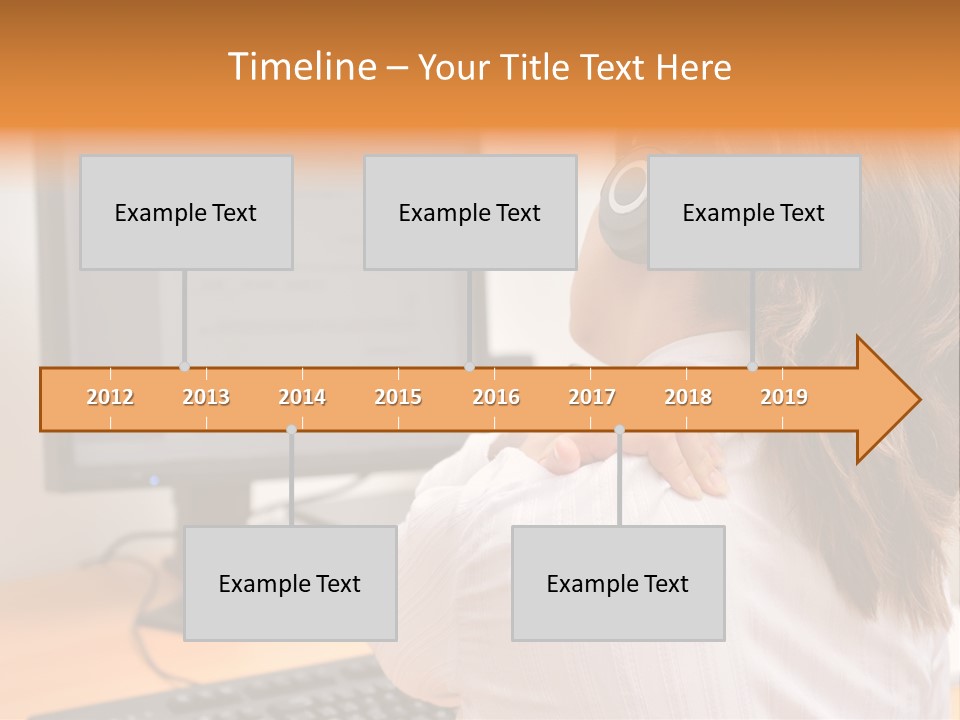 Timeline – Your Title Text Here

Example Text

Example Text

Example Text

2012 2013 2014 2015 2016 2017 2018 2019

Example Text

Example Text